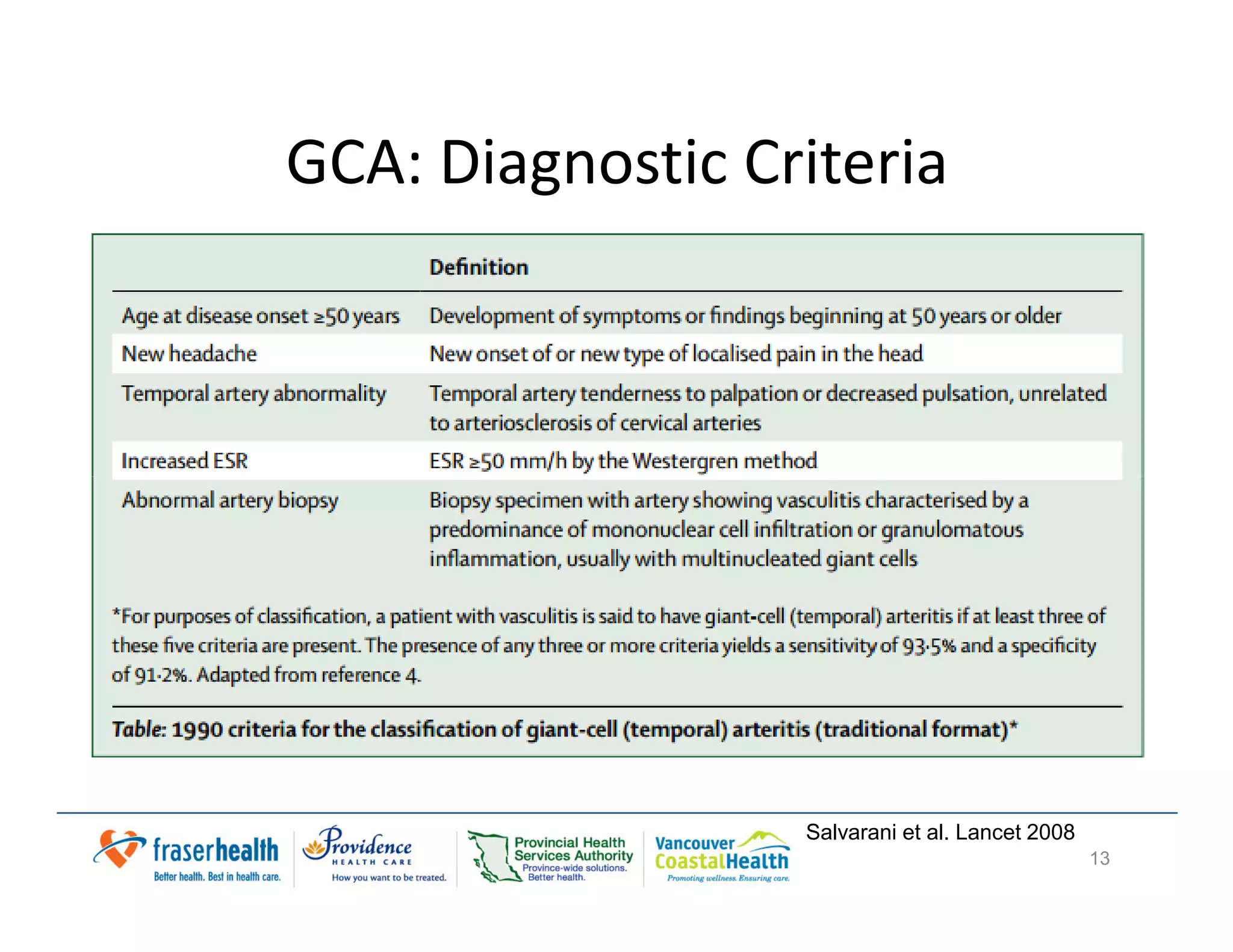 GCA: Diagnostic Criteria

| | Definition |
|---|---|
| Age at disease onset ≥50 years | Development of symptoms or findings beginning at 50 years or older |
| New headache | New onset of or new type of localised pain in the head |
| Temporal artery abnormality | Temporal artery tenderness to palpation or decreased pulsation, unrelated to arteriosclerosis of cervical arteries |
| Increased ESR | ESR ≥50 mm/h by the Westergren method |
| Abnormal artery biopsy | Biopsy specimen with artery showing vasculitis characterised by a predominance of mononuclear cell infiltration or granulomatous inflammation, usually with multinucleated giant cells |

*For purposes of classification, a patient with vasculitis is said to have giant-cell (temporal) arteritis if at least three of these five criteria are present. The presence of any three or more criteria yields a sensitivity of 93·5% and a specificity of 91·2%. Adapted from reference 4.

Table: 1990 criteria for the classification of giant-cell (temporal) arteritis (traditional format)*

fraserhealth
Better health. Best in health care.

Providence
HEALTH CARE
How you want to be treated.

Provincial Health Services Authority
Province-wide solutions. Better health.

Vancouver CoastalHealth
Promoting wellness. Ensuring care.

Salvarani et al. Lancet 2008

13